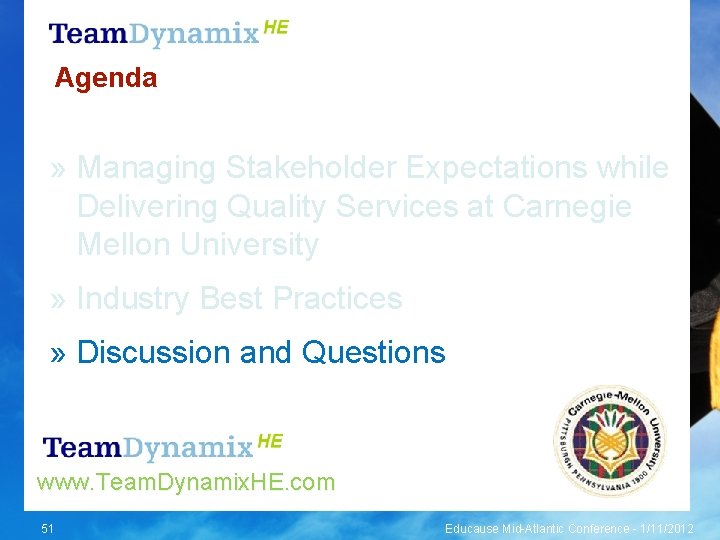 TeamDynamix HE

Agenda

» Managing Stakeholder Expectations while Delivering Quality Services at Carnegie Mellon University

» Industry Best Practices

» Discussion and Questions

TeamDynamix HE
www.TeamDynamixHE.com

Carnegie-Mellon University
PITTSBURGH PENNSYLVANIA 1900

51

Educause Mid-Atlantic Conference - 1/11/2012